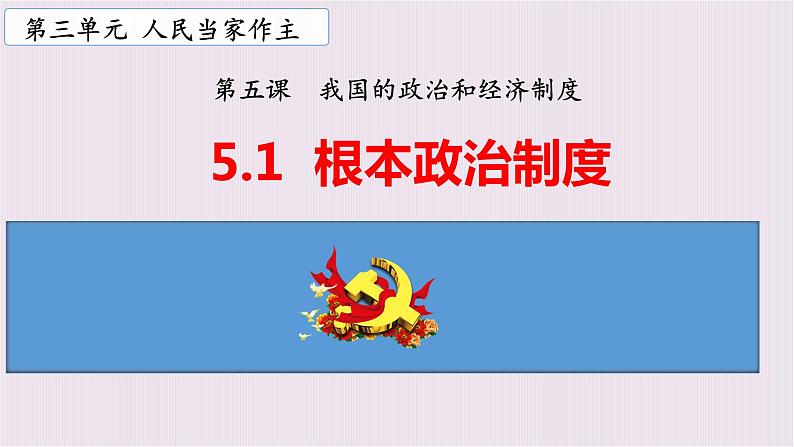 第三单元 人民当家作主

第五课 我国的政治和经济制度

5.1 根本政治制度